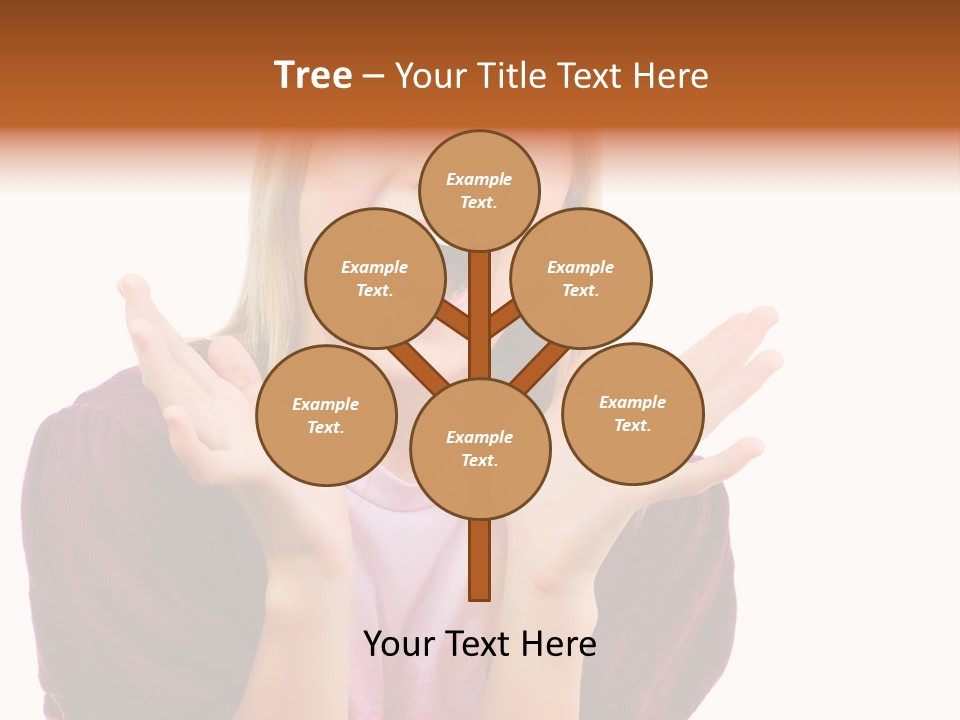 Tree – Your Title Text Here

Example Text.

Example Text.

Example Text.

Example Text.

Example Text.

Example Text.

Your Text Here